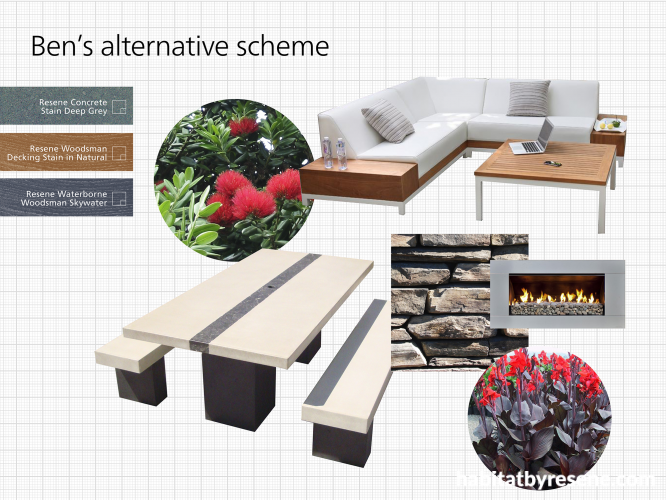 Ben's alternative scheme

Resene Concrete Stain Deep Grey

Resene Woodsman Decking Stain in Natural

Resene Waterborne Woodsman Skywater

habitatbyresene.com